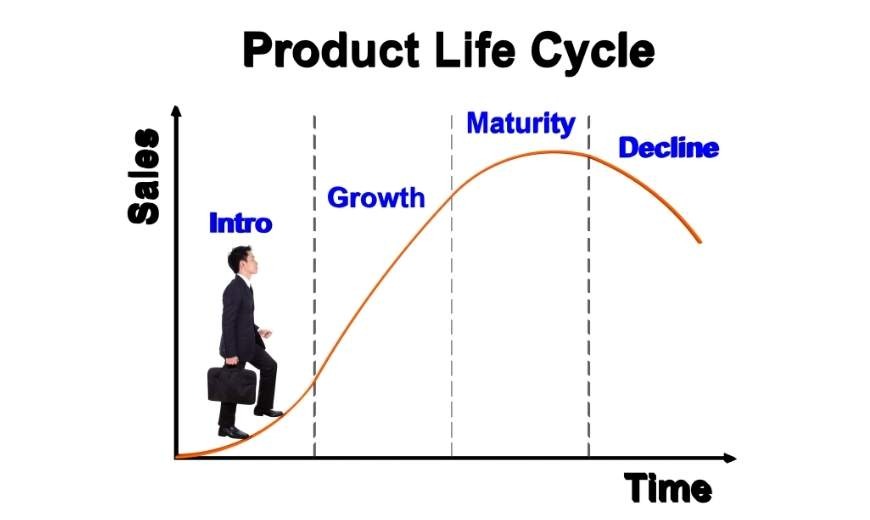 Product Life Cycle

Sales

Intro

Growth

Maturity

Decline

Time